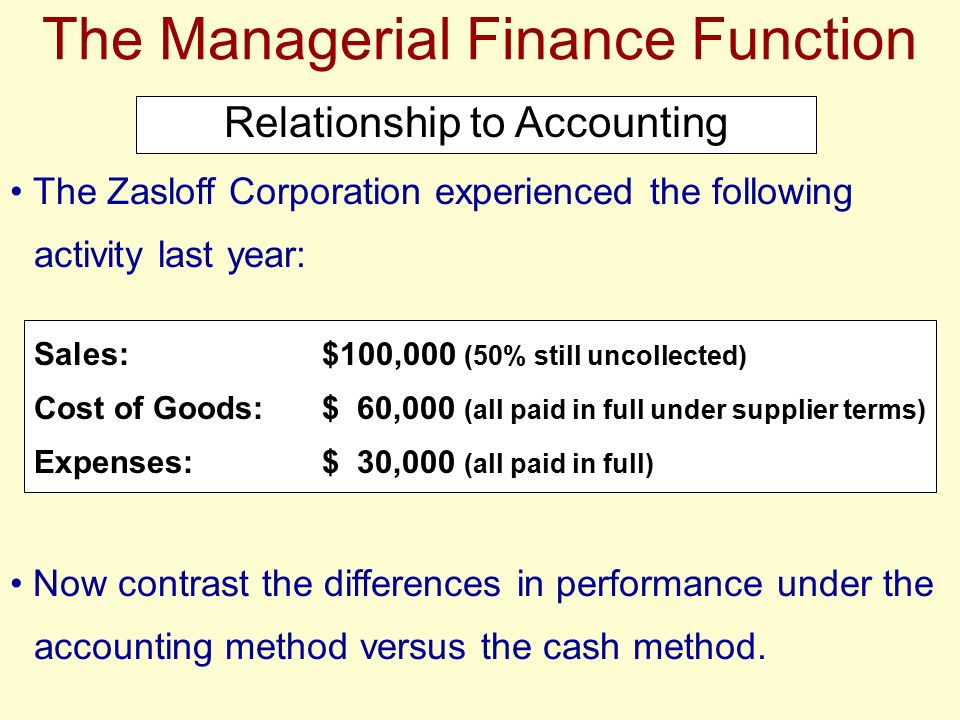 The Managerial Finance Function

Relationship to Accounting

• The Zasloff Corporation experienced the following activity last year:

| | |
|---|---|
| Sales: | \$100,000 (50% still uncollected) |
| Cost of Goods: | \$ 60,000 (all paid in full under supplier terms) |
| Expenses: | \$ 30,000 (all paid in full) |

• Now contrast the differences in performance under the accounting method versus the cash method.